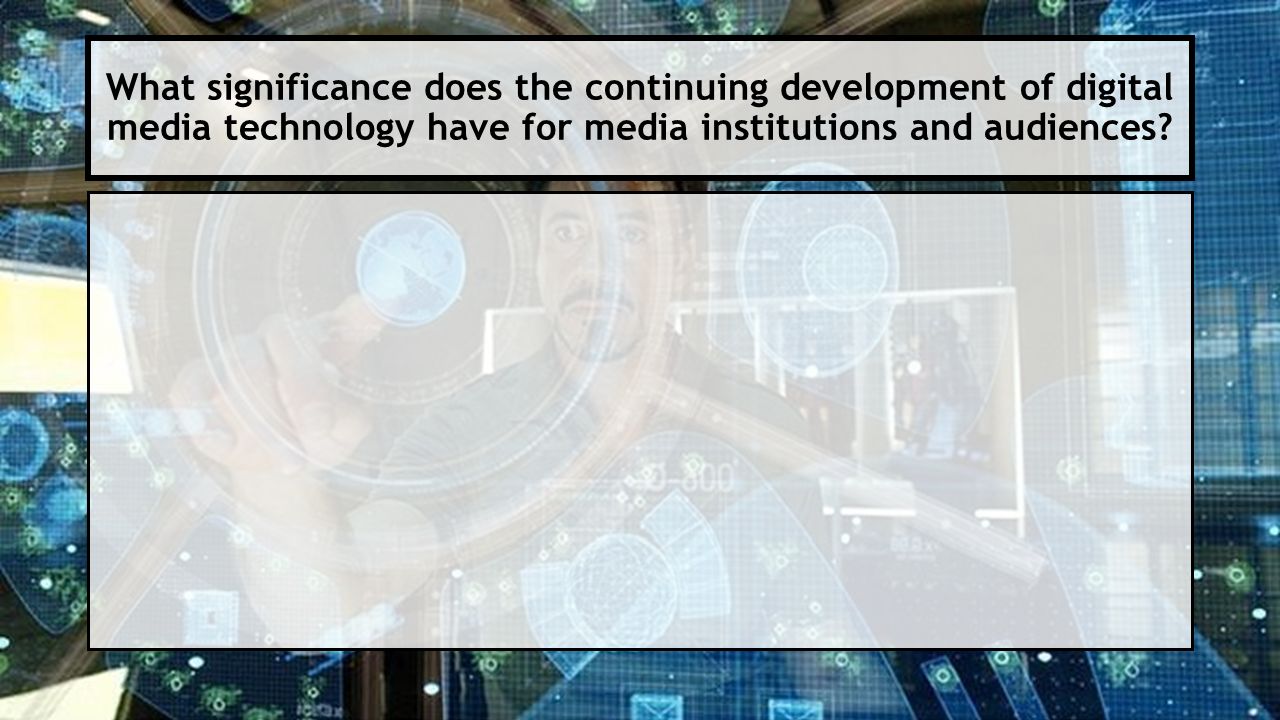 What significance does the continuing development of digital media technology have for media institutions and audiences?